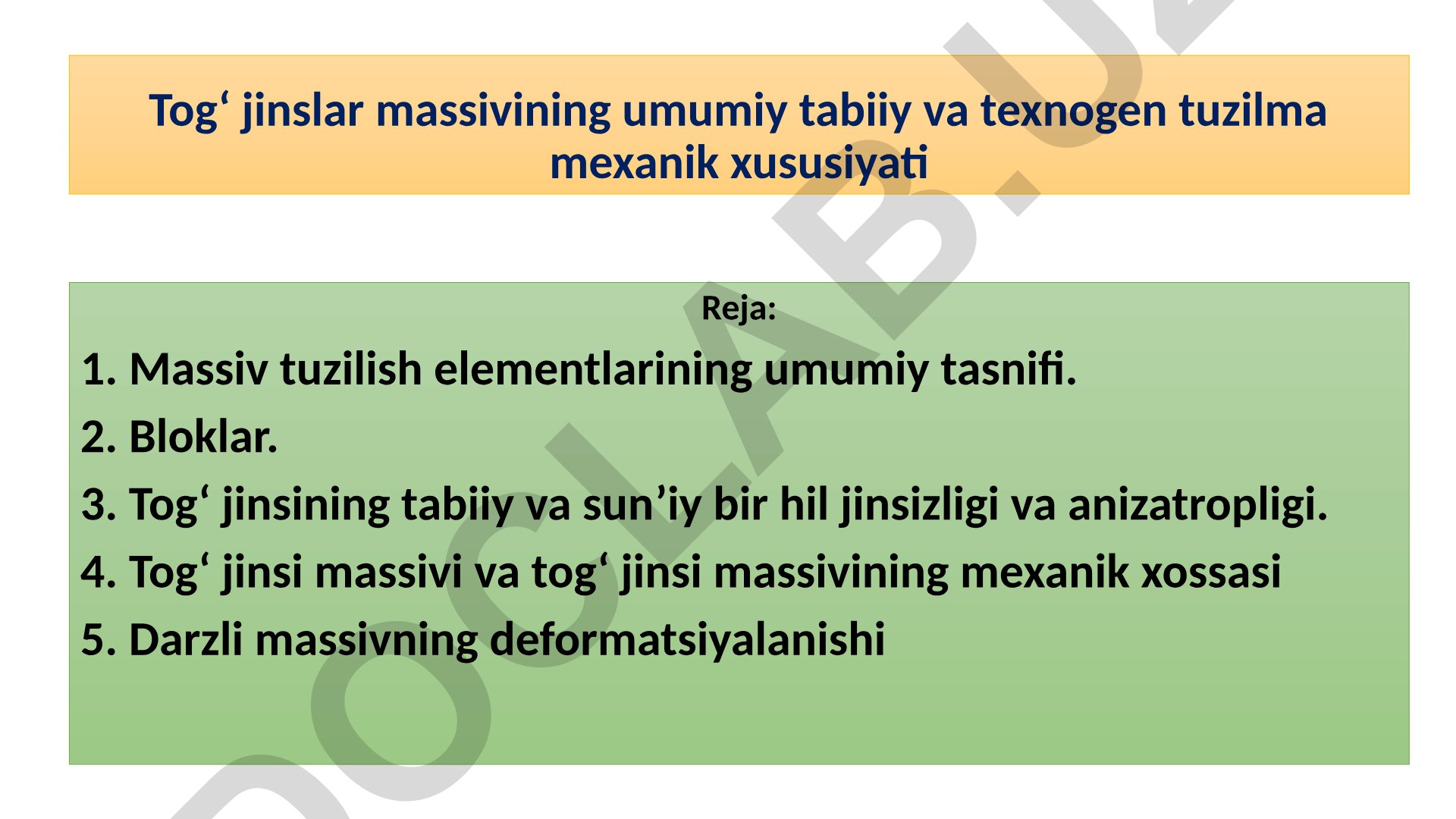 Tog‘ jinslar massivining umumiy tabiiy va texnogen tuzilma mexanik xususiyati

Reja:

1. Massiv tuzilish elementlarining umumiy tasnifi.

2. Bloklar.

3. Tog‘ jinsining tabiiy va sun’iy bir hil jinsizligi va anizatropligi.

4. Tog‘ jinsi massivi va tog‘ jinsi massivining mexanik xossasi

5. Darzli massivning deformatsiyalanishi

DOCLAB.UZ